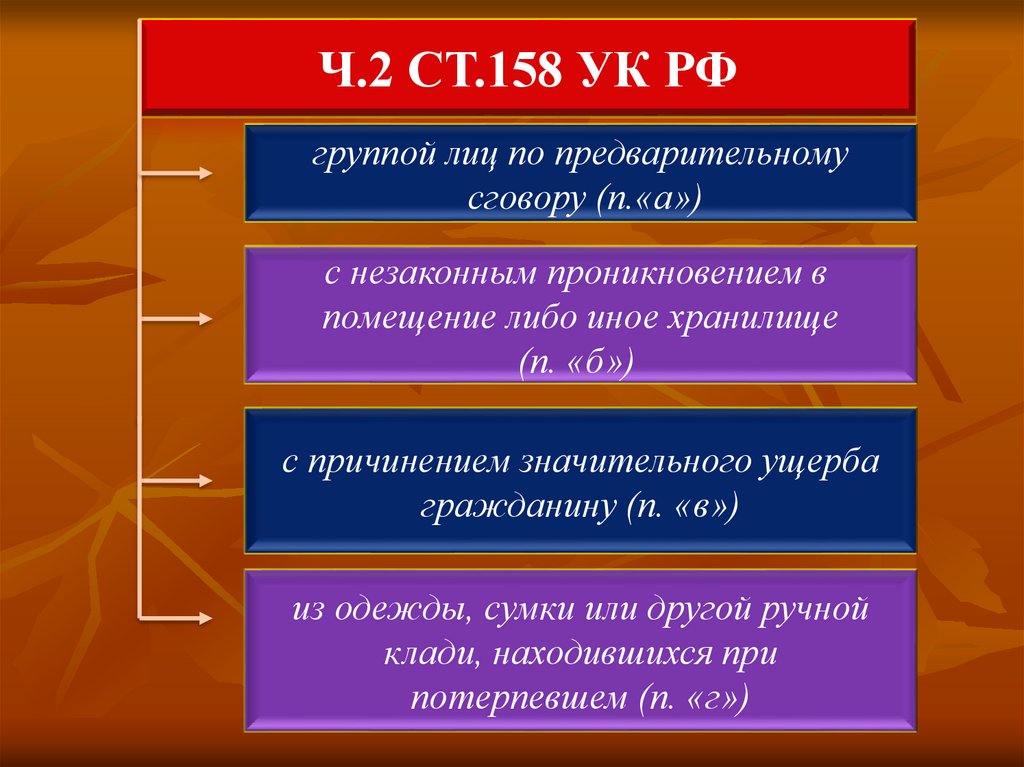 Ч.2 СТ.158 УК РФ

группой лиц по предварительному сговору (п.«а»)

с незаконным проникновением в помещение либо иное хранилище (п. «б»)

с причинением значительного ущерба гражданину (п. «в»)

из одежды, сумки или другой ручной клади, находившихся при потерпевшем (п. «г»)